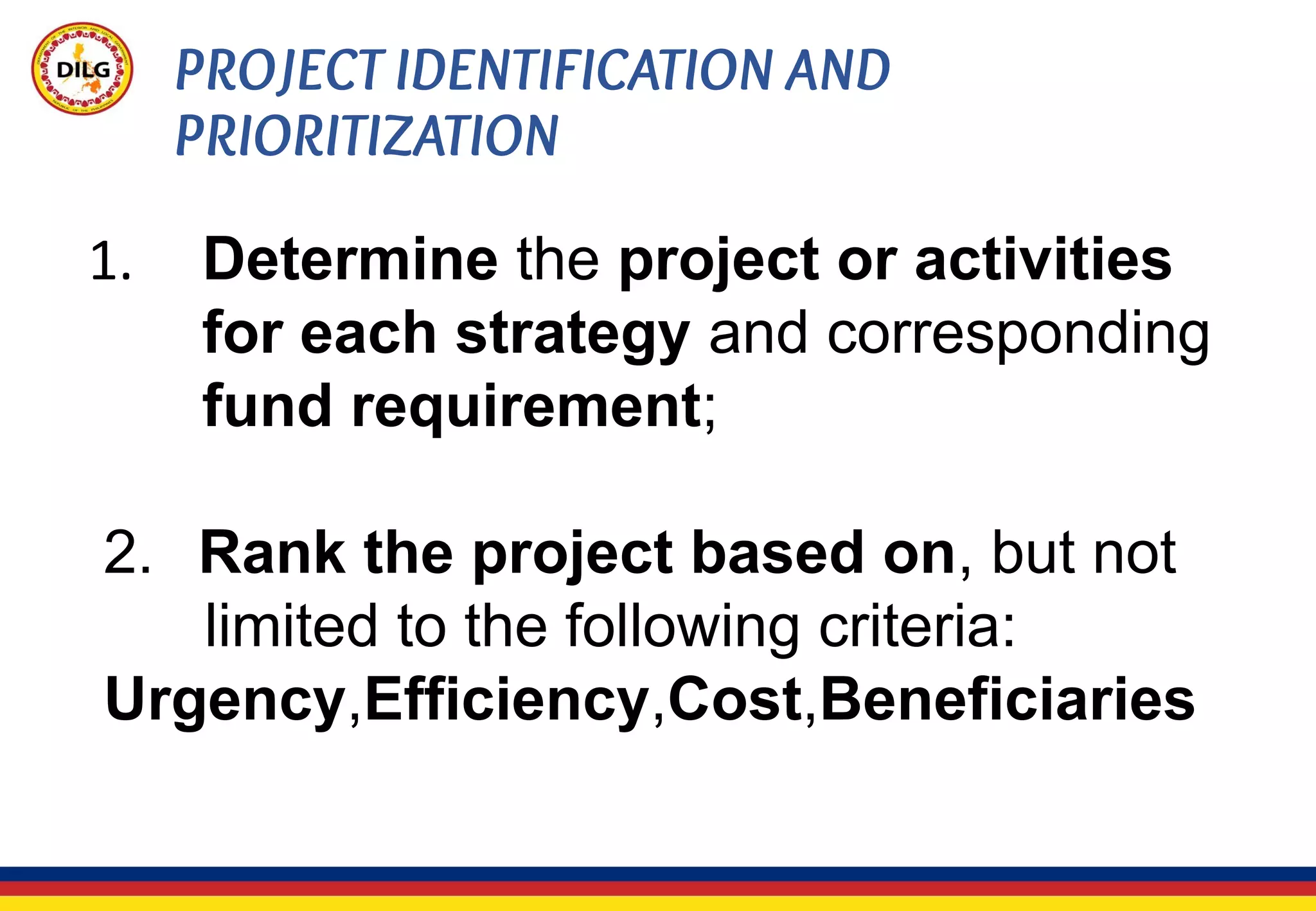 DILG

PROJECT IDENTIFICATION AND PRIORITIZATION

1. Determine the project or activities for each strategy and corresponding fund requirement;

2. Rank the project based on, but not limited to the following criteria: Urgency,Efficiency,Cost,Beneficiaries